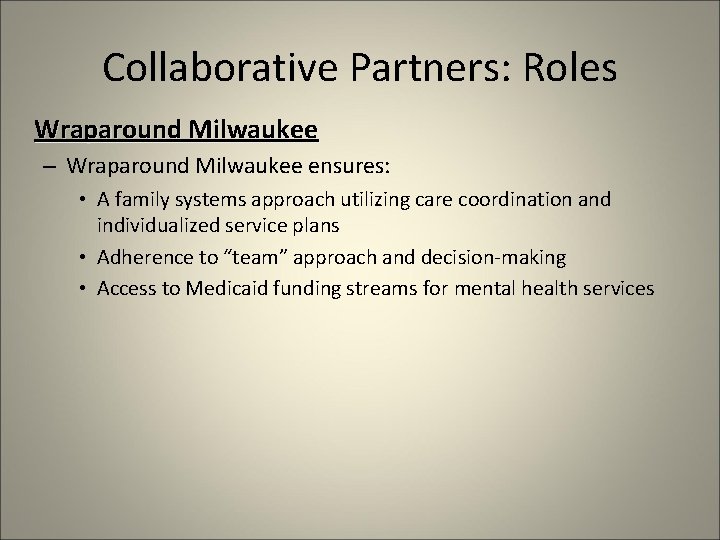 Collaborative Partners: Roles

Wraparound Milwaukee

– Wraparound Milwaukee ensures:

• A family systems approach utilizing care coordination and individualized service plans

• Adherence to “team” approach and decision-making

• Access to Medicaid funding streams for mental health services